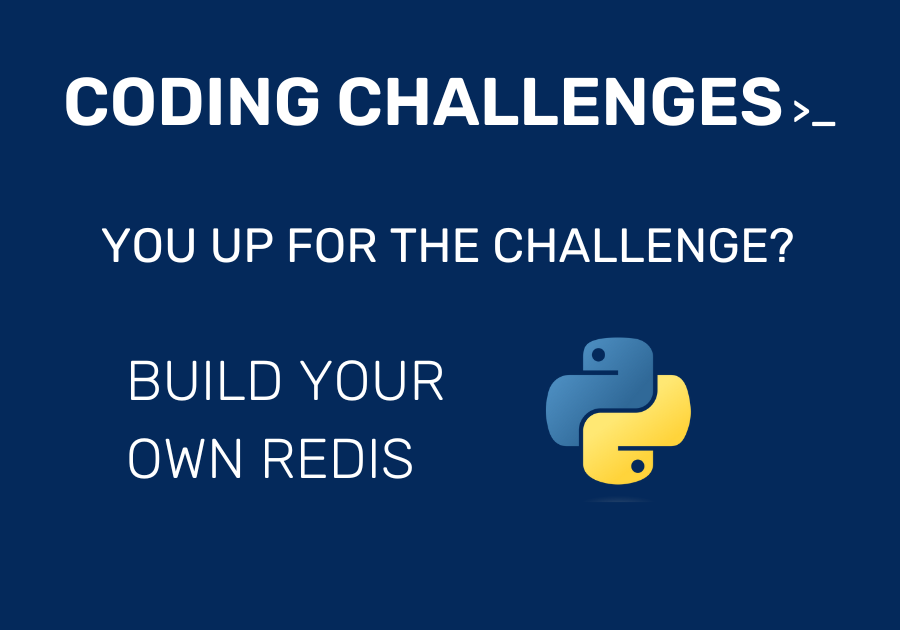 CODING CHALLENGES >_

YOU UP FOR THE CHALLENGE?

BUILD YOUR OWN REDIS